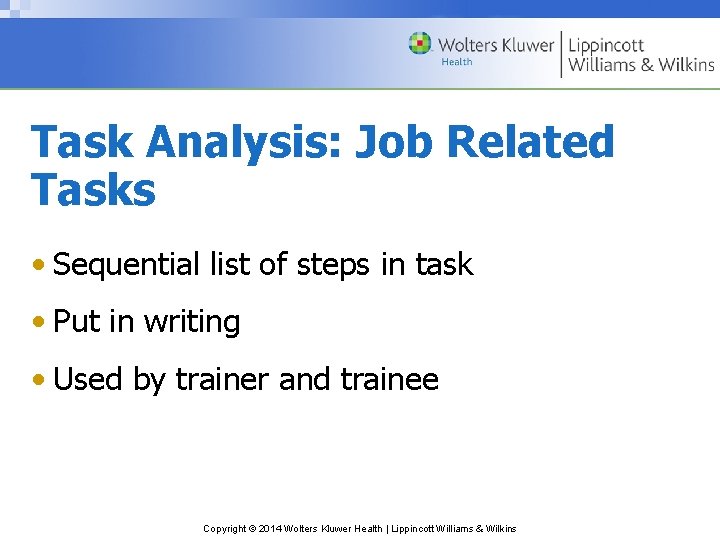 Wolters Kluwer Health | Lippincott Williams & Wilkins

Task Analysis: Job Related Tasks

• Sequential list of steps in task

• Put in writing

• Used by trainer and trainee

Copyright © 2014 Wolters Kluwer Health | Lippincott Williams & Wilkins